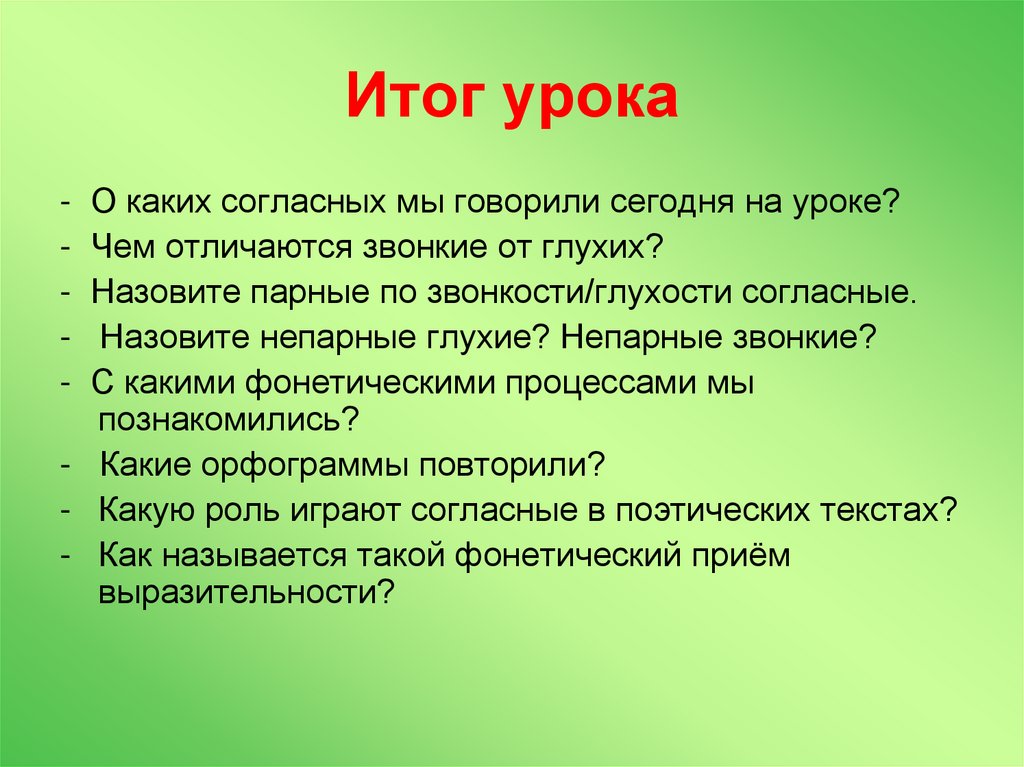 Итог урока

- О каких согласных мы говорили сегодня на уроке?
- Чем отличаются звонкие от глухих?
- Назовите парные по звонкости/глухости согласные.
- Назовите непарные глухие? Непарные звонкие?
- С какими фонетическими процессами мы познакомились?
- Какие орфограммы повторили?
- Какую роль играют согласные в поэтических текстах?
- Как называется такой фонетический приём выразительности?